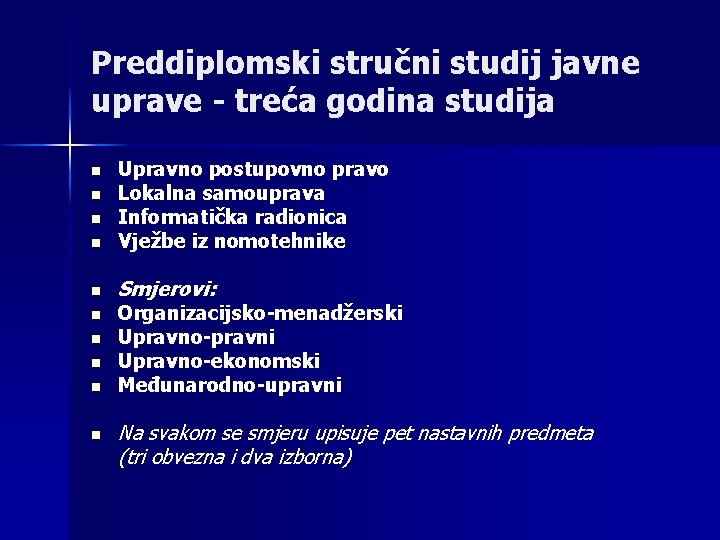 Preddiplomski stručni studij javne uprave - treća godina studija

- Upravno postupovno pravo
- Lokalna samouprava
- Informatička radionica
- Vježbe iz nomotehnike

- Smjerovi:
- Organizacijsko-menadžerski
- Upravno-pravni
- Upravno-ekonomski
- Međunarodno-upravni

- Na svakom se smjeru upisuje pet nastavnih predmeta (tri obvezna i dva izborna)